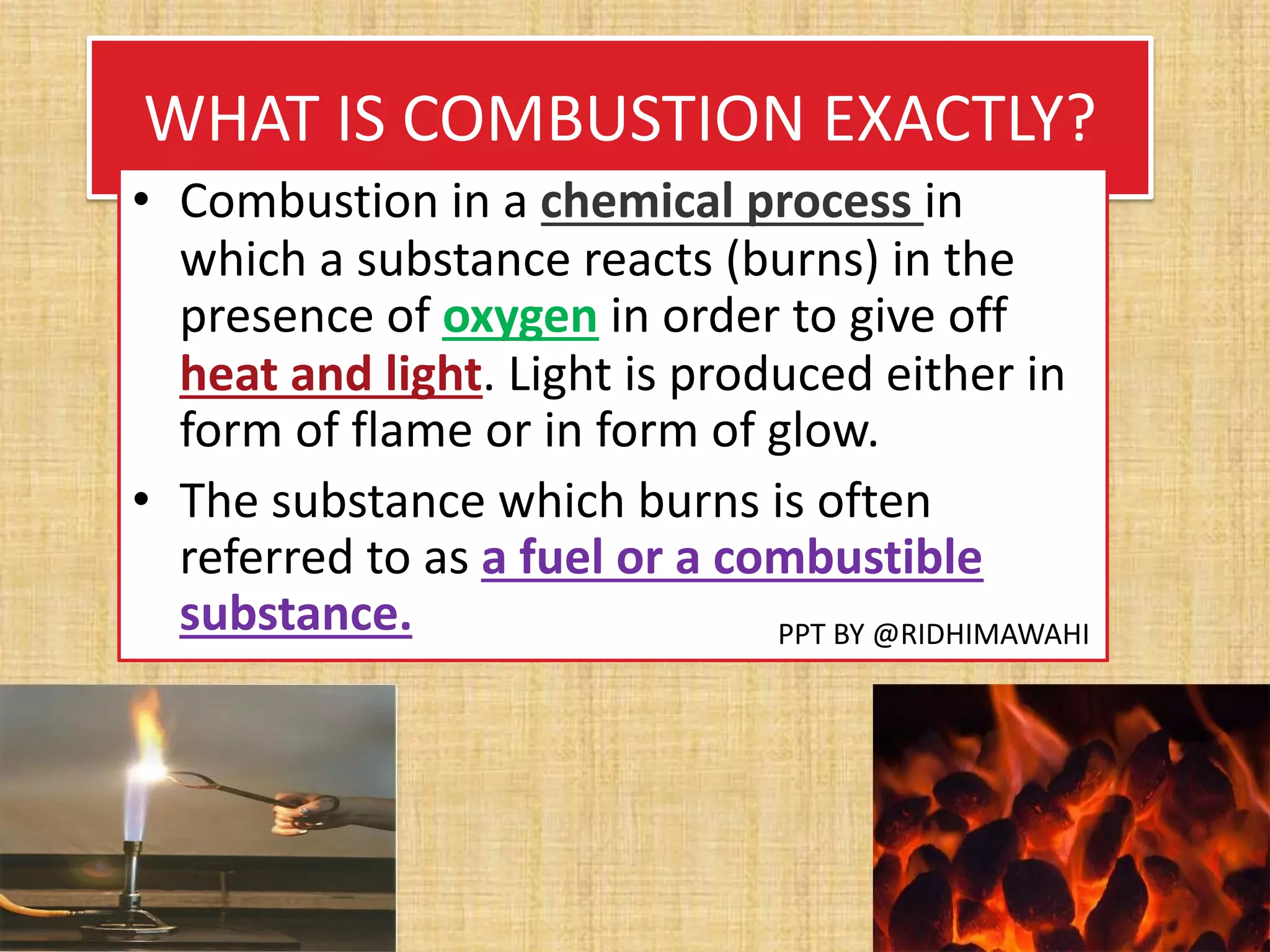 WHAT IS COMBUSTION EXACTLY?

• Combustion in a chemical process in which a substance reacts (burns) in the presence of oxygen in order to give off heat and light. Light is produced either in form of flame or in form of glow.

• The substance which burns is often referred to as a fuel or a combustible substance.

PPT BY @RIDHIMAWAHI